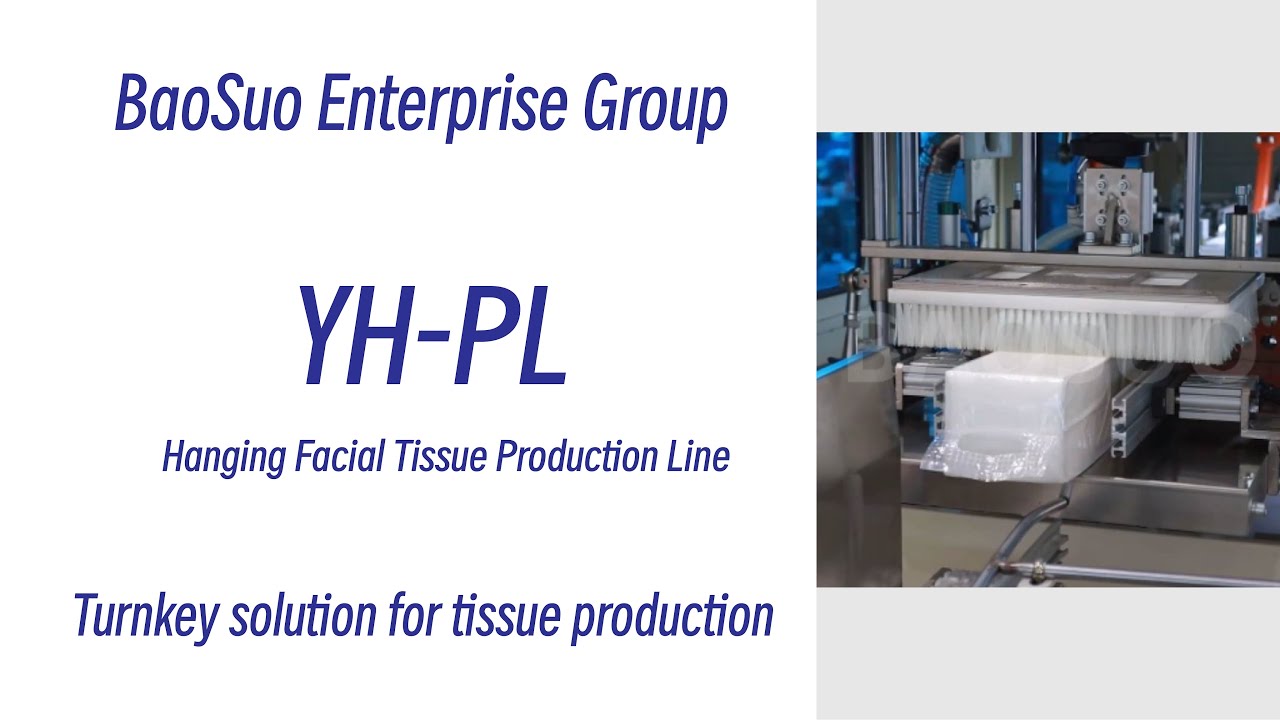 BaoSuo Enterprise Group

YH-PL

Hanging Facial Tissue Production Line

Turnkey solution for tissue production

BAOSUO